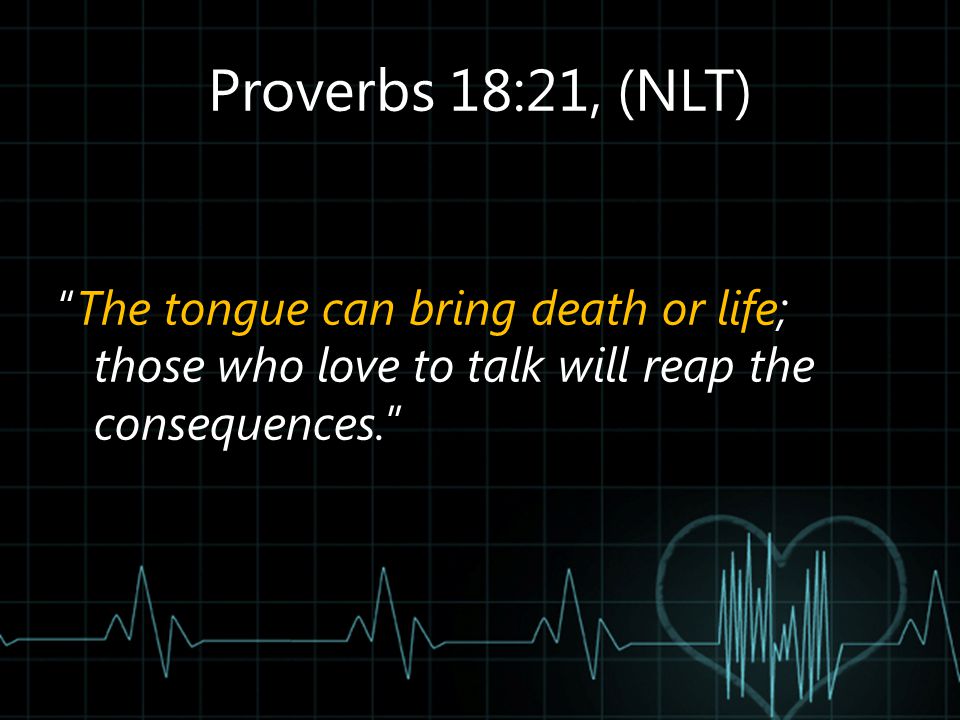 Proverbs 18:21, (NLT)

"The tongue can bring death or life; those who love to talk will reap the consequences."